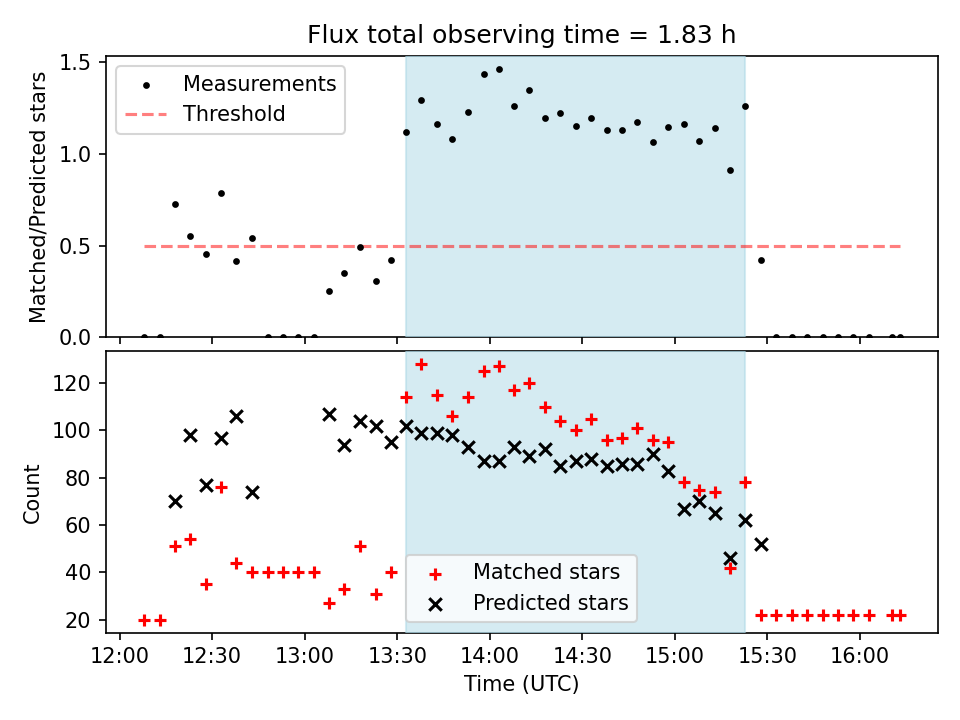 Flux total observing time = 1.83 h

Measurements
Threshold

Matched/Predicted stars

1.5
1.0
0.5
0.0

Count

120
100
80
60
40
20

Matched stars
Predicted stars

12:00 12:30 13:00 13:30 14:00 14:30 15:00 15:30 16:00
Time (UTC)